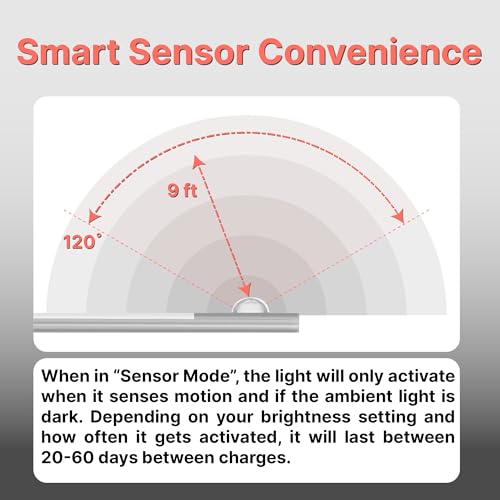 Smart Sensor Convenience

9 ft

120°

When in “Sensor Mode”, the light will only activate when it senses motion and if the ambient light is dark. Depending on your brightness setting and how often it gets activated, it will last between 20-60 days between charges.